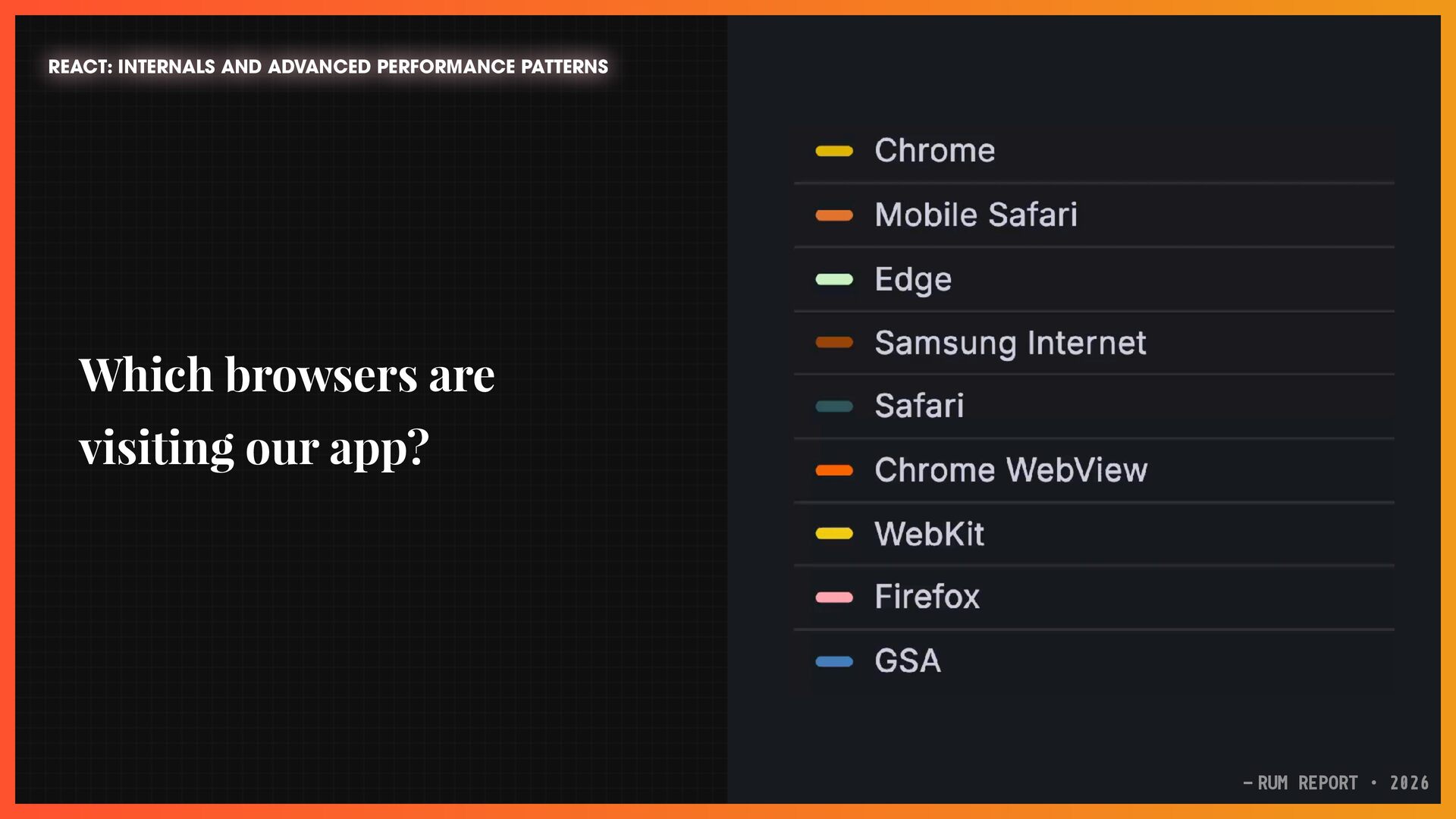 REACT: INTERNALS AND ADVANCED PERFORMANCE PATTERNS

Which browsers are visiting our app?

Chrome

Mobile Safari

Edge

Samsung Internet

Safari

Chrome WebView

WebKit

Firefox

GSA

- RUM REPORT • 2026